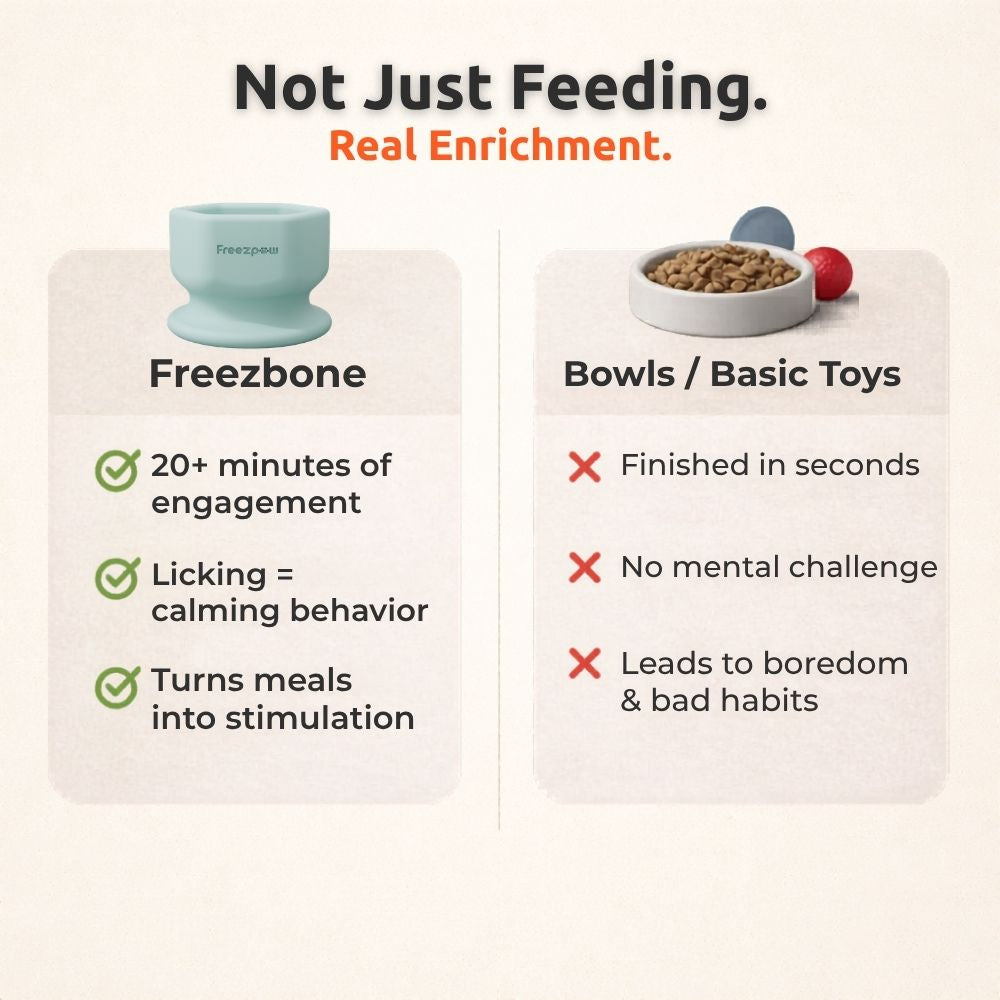 Not Just Feeding.
Real Enrichment.

Freezpaw

Freezbone

20+ minutes of engagement

Licking = calming behavior

Turns meals into stimulation

Bowls / Basic Toys

Finished in seconds

No mental challenge

Leads to boredom & bad habits